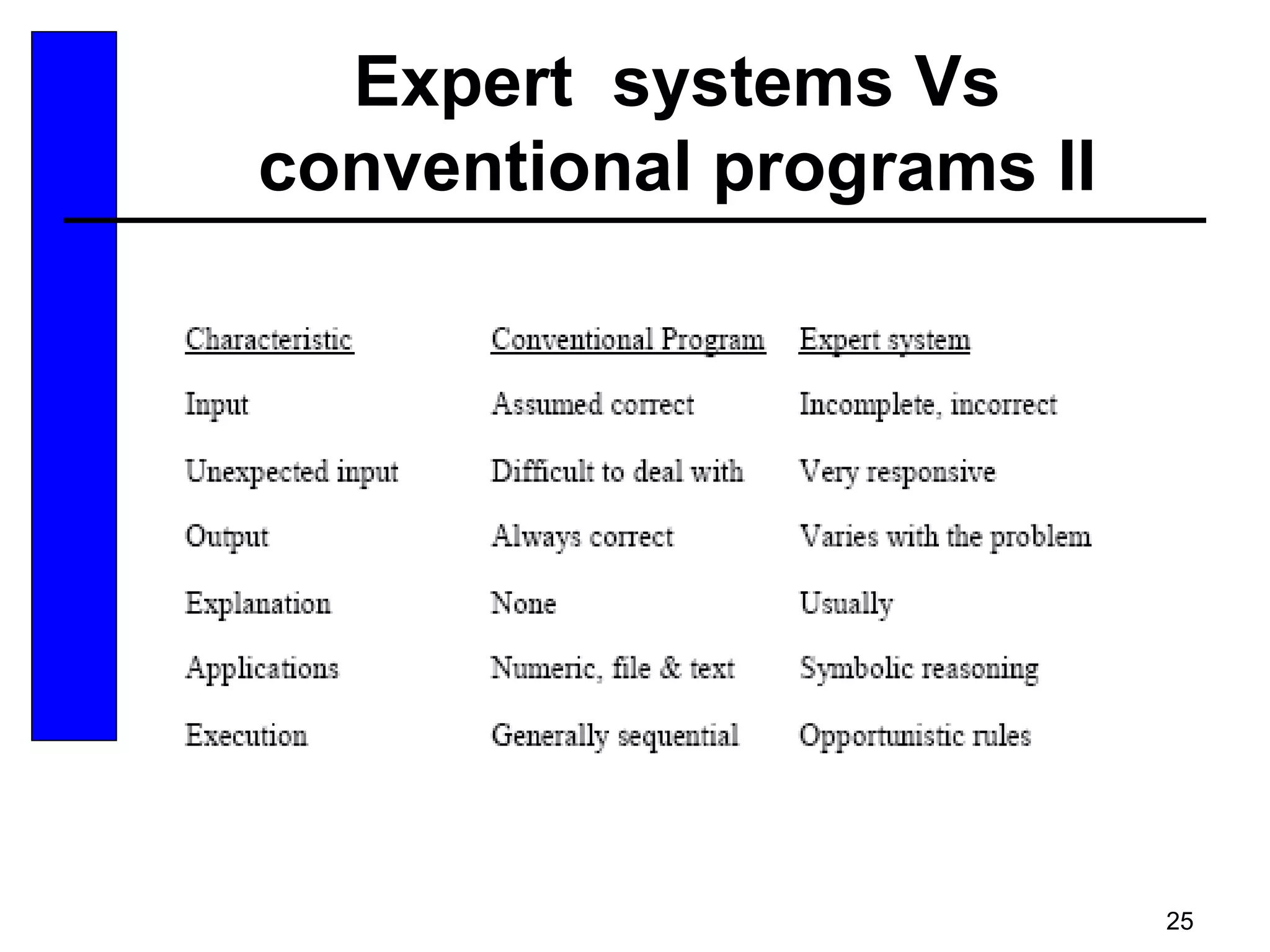 Expert systems Vs conventional programs II

| Characteristic | Conventional Program | Expert system |
|---|---|---|
| Input | Assumed correct | Incomplete, incorrect |
| Unexpected input | Difficult to deal with | Very responsive |
| Output | Always correct | Varies with the problem |
| Explanation | None | Usually |
| Applications | Numeric, file & text | Symbolic reasoning |
| Execution | Generally sequential | Opportunistic rules |

25